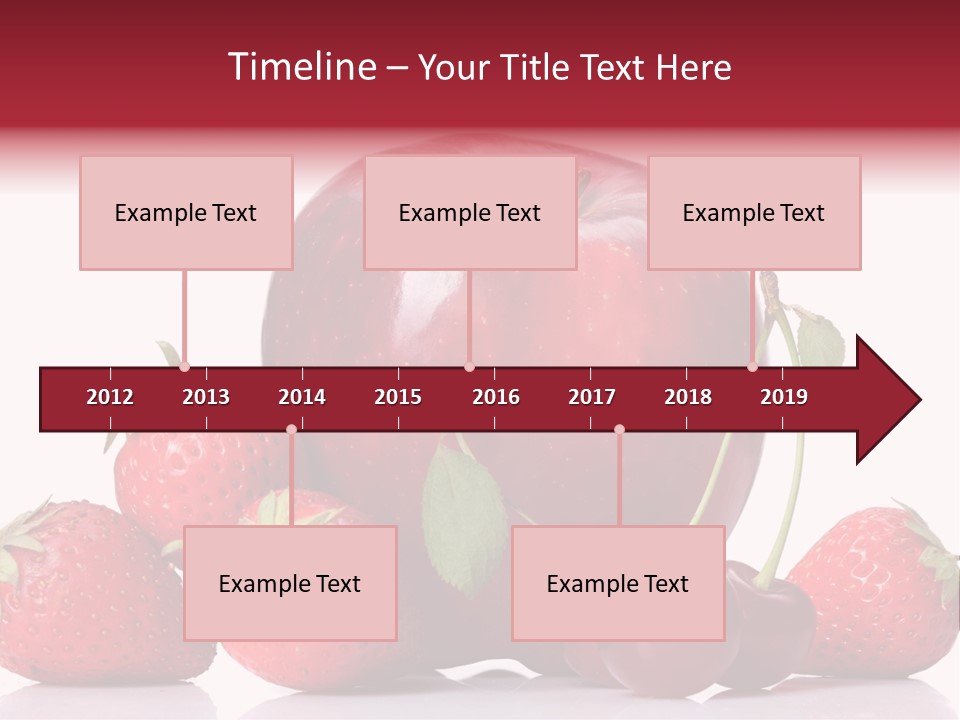 Timeline – Your Title Text Here

Example Text

Example Text

Example Text

2012 2013 2014 2015 2016 2017 2018 2019

Example Text

Example Text